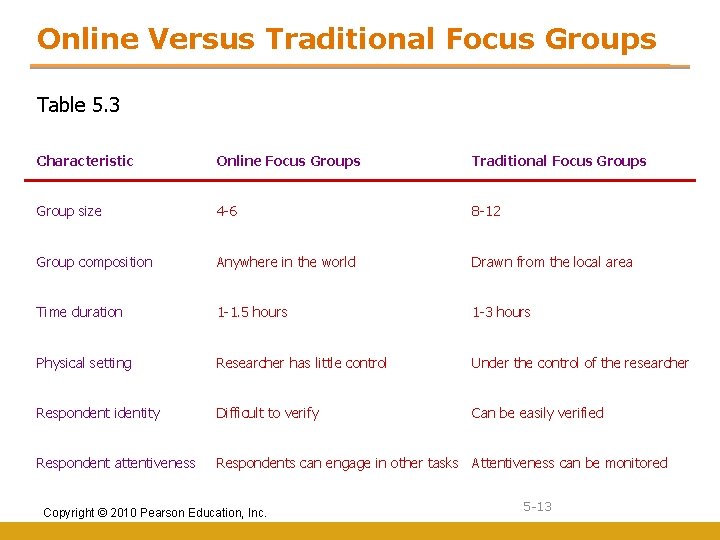 Online Versus Traditional Focus Groups

Table 5.3

| Characteristic | Online Focus Groups | Traditional Focus Groups |
|---|---|---|
| Group size | 4-6 | 8-12 |
| Group composition | Anywhere in the world | Drawn from the local area |
| Time duration | 1-1.5 hours | 1-3 hours |
| Physical setting | Researcher has little control | Under the control of the researcher |
| Respondent identity | Difficult to verify | Can be easily verified |
| Respondent attentiveness | Respondents can engage in other tasks | Attentiveness can be monitored |

Copyright © 2010 Pearson Education, Inc.

5-13